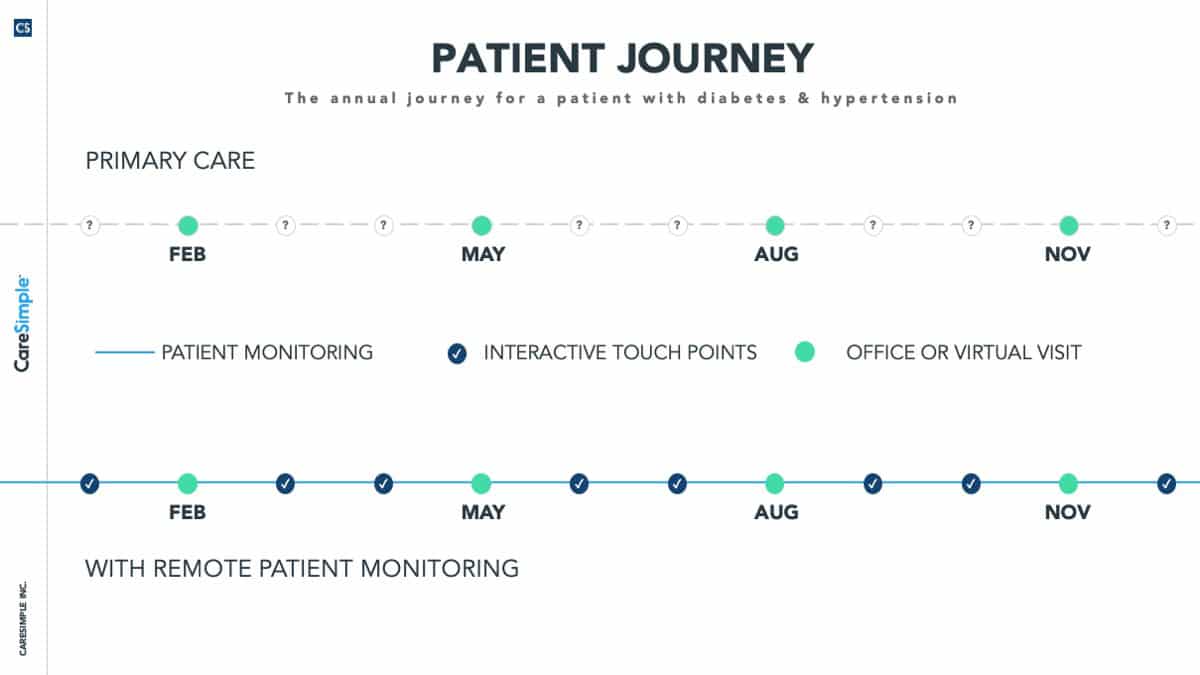 CS

CareSimple

CARESIMPLE INC.

PATIENT JOURNEY

The annual journey for a patient with diabetes & hypertension

PRIMARY CARE

? ? ? ? ? ? ? ? ?

FEB MAY AUG NOV

PATIENT MONITORING INTERACTIVE TOUCH POINTS OFFICE OR VIRTUAL VISIT

FEB MAY AUG NOV

WITH REMOTE PATIENT MONITORING